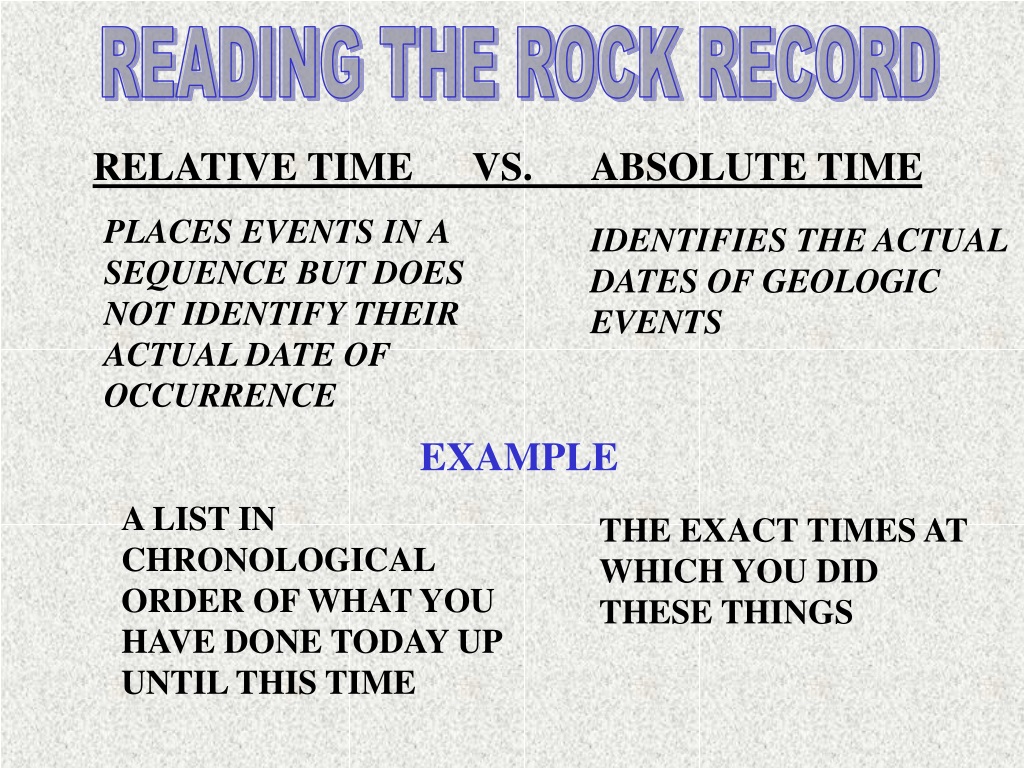 READING THE ROCK RECORD

RELATIVE TIME VS. ABSOLUTE TIME

PLACES EVENTS IN A SEQUENCE BUT DOES NOT IDENTIFY THEIR ACTUAL DATE OF OCCURRENCE

IDENTIFIES THE ACTUAL DATES OF GEOLOGIC EVENTS

EXAMPLE

A LIST IN CHRONOLOGICAL ORDER OF WHAT YOU HAVE DONE TODAY UP UNTIL THIS TIME

THE EXACT TIMES AT WHICH YOU DID THESE THINGS